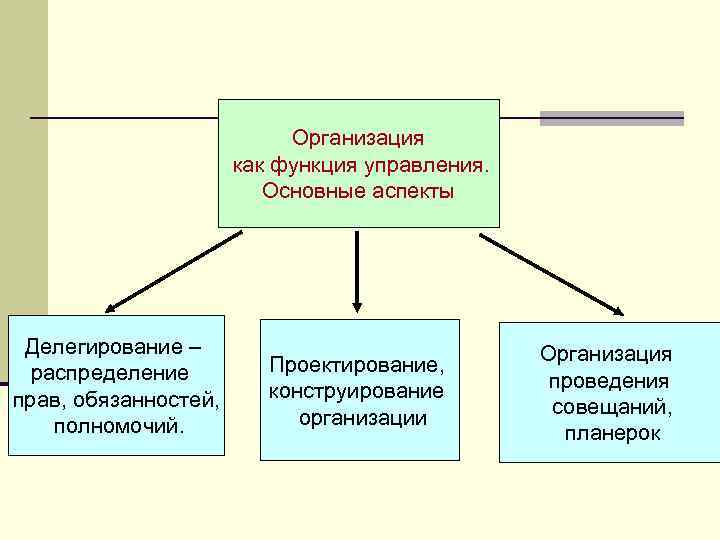 Организация как функция управления. Основные аспекты

Делегирование – распределение прав, обязанностей, полномочий.

Проектирование, конструирование организации

Организация проведения совещаний, планерок